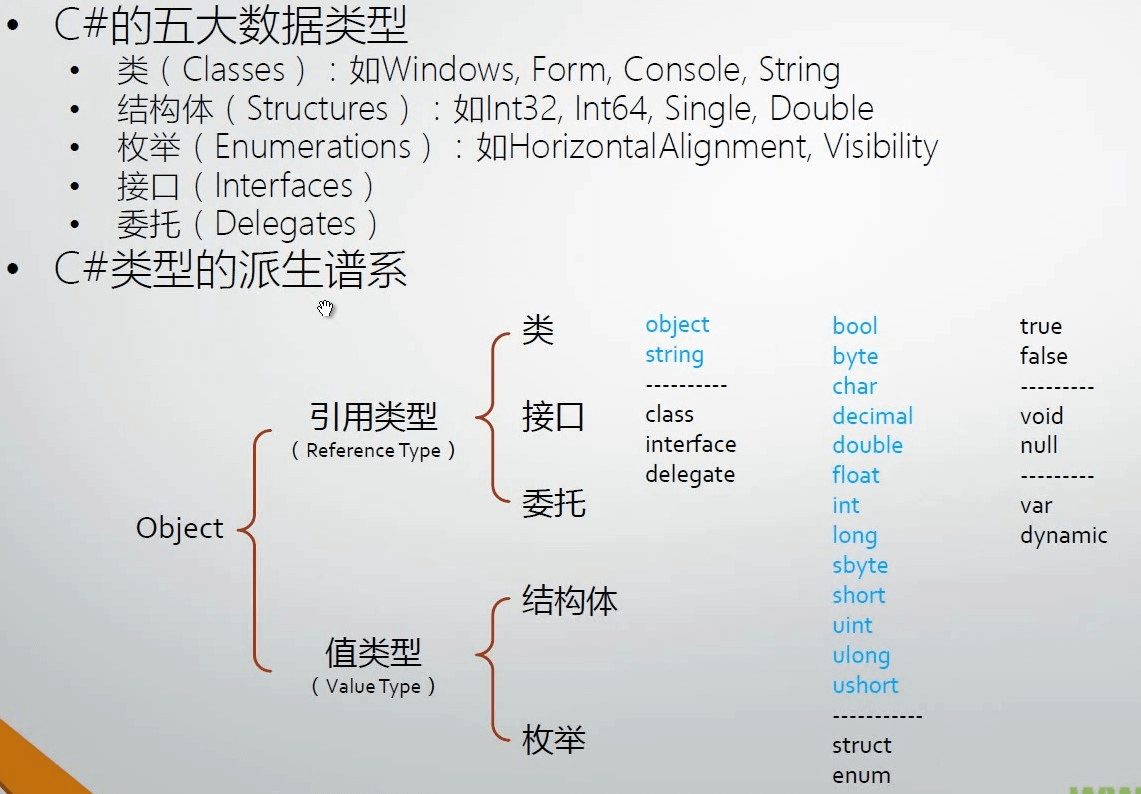 • C#的五大数据类型
  • 类（Classes）：如Windows, Form, Console, String
  • 结构体（Structures）：如Int32, Int64, Single, Double
  • 枚举（Enumerations）：如HorizontalAlignment, Visibility
  • 接口（Interfaces）
  • 委托（Delegates）
• C#类型的派生谱系

Object

引用类型
（Reference Type）

值类型
（Value Type）

类
接口
委托

结构体
枚举

object
string
----------
class
interface
delegate

bool
byte
char
decimal
double
float
int
long
sbyte
short
uint
ulong
ushort
-----------
struct
enum

true
false
---------
void
null
---------
var
dynamic